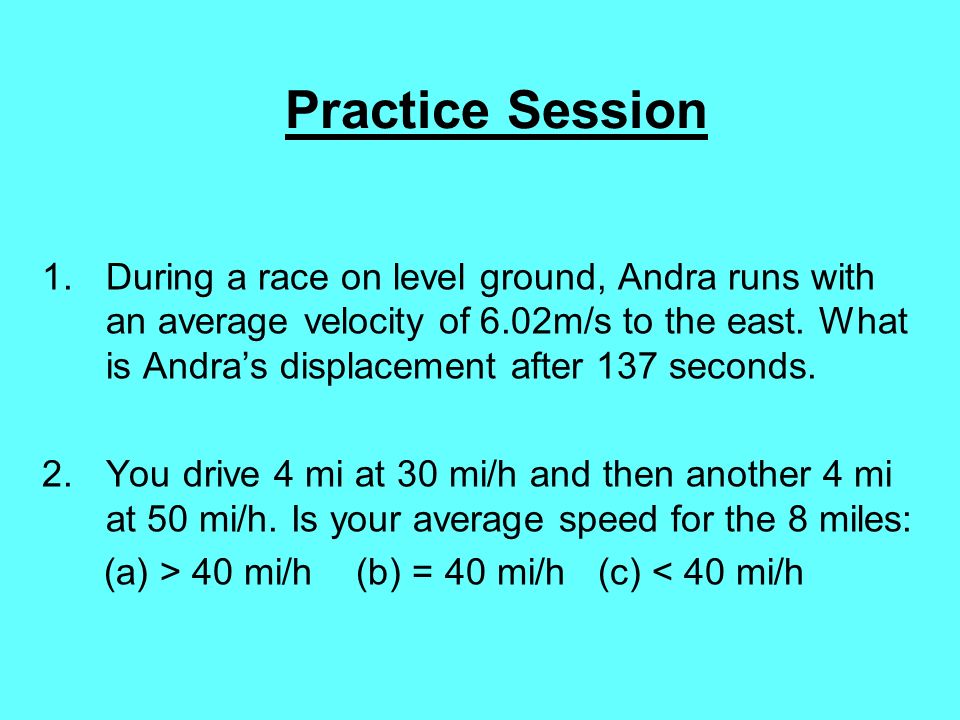 Practice Session

1. During a race on level ground, Andra runs with an average velocity of 6.02m/s to the east. What is Andra’s displacement after 137 seconds.

2. You drive 4 mi at 30 mi/h and then another 4 mi at 50 mi/h. Is your average speed for the 8 miles:

(a) > 40 mi/h (b) = 40 mi/h (c) < 40 mi/h